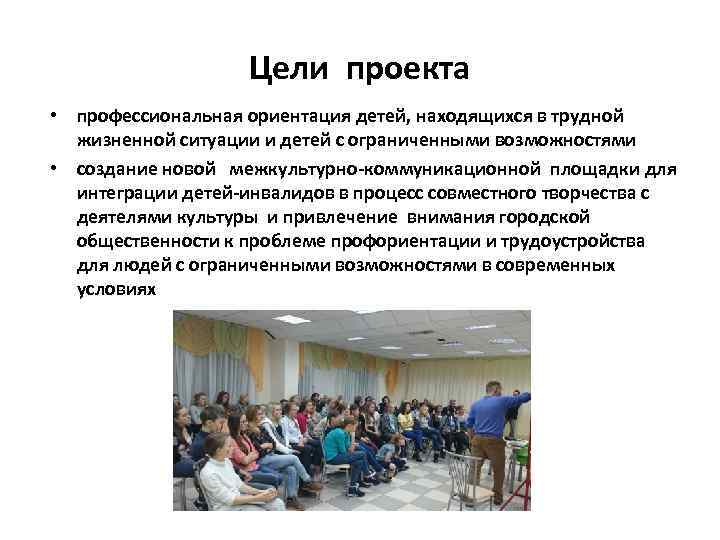 Цели проекта

• профессиональная ориентация детей, находящихся в трудной жизненной ситуации и детей с ограниченными возможностями

• создание новой межкультурно-коммуникационной площадки для интеграции детей-инвалидов в процесс совместного творчества с деятелями культуры и привлечение внимания городской общественности к проблеме профориентации и трудоустройства для людей с ограниченными возможностями в современных условиях